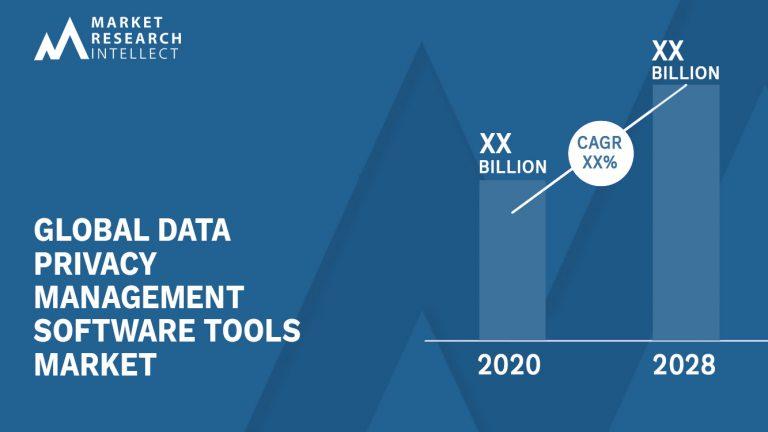 MARKET RESEARCH INTELLECT

GLOBAL DATA PRIVACY MANAGEMENT SOFTWARE TOOLS MARKET

XX BILLION

CAGR XX%

XX BILLION

2020

2028